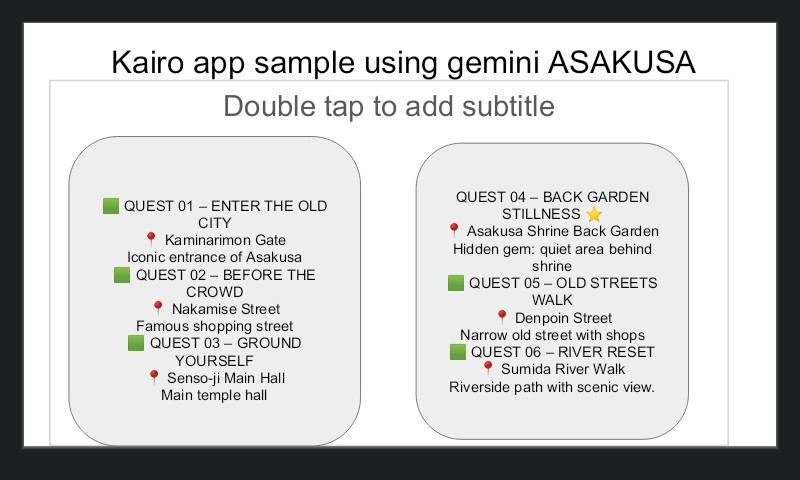 Kairo app sample using gemini ASAKUSA

Double tap to add subtitle

🟩 QUEST 01 – ENTER THE OLD CITY
📍 Kaminarimon Gate
Iconic entrance of Asakusa
🟩 QUEST 02 – BEFORE THE CROWD
📍 Nakamise Street
Famous shopping street
🟩 QUEST 03 – GROUND YOURSELF
📍 Senso-ji Main Hall
Main temple hall

QUEST 04 – BACK GARDEN STILLNESS ⭐
📍 Asakusa Shrine Back Garden
Hidden gem: quiet area behind shrine
🟩 QUEST 05 – OLD STREETS WALK
📍 Denpoin Street
Narrow old street with shops
🟩 QUEST 06 – RIVER RESET
📍 Sumida River Walk
Riverside path with scenic view.